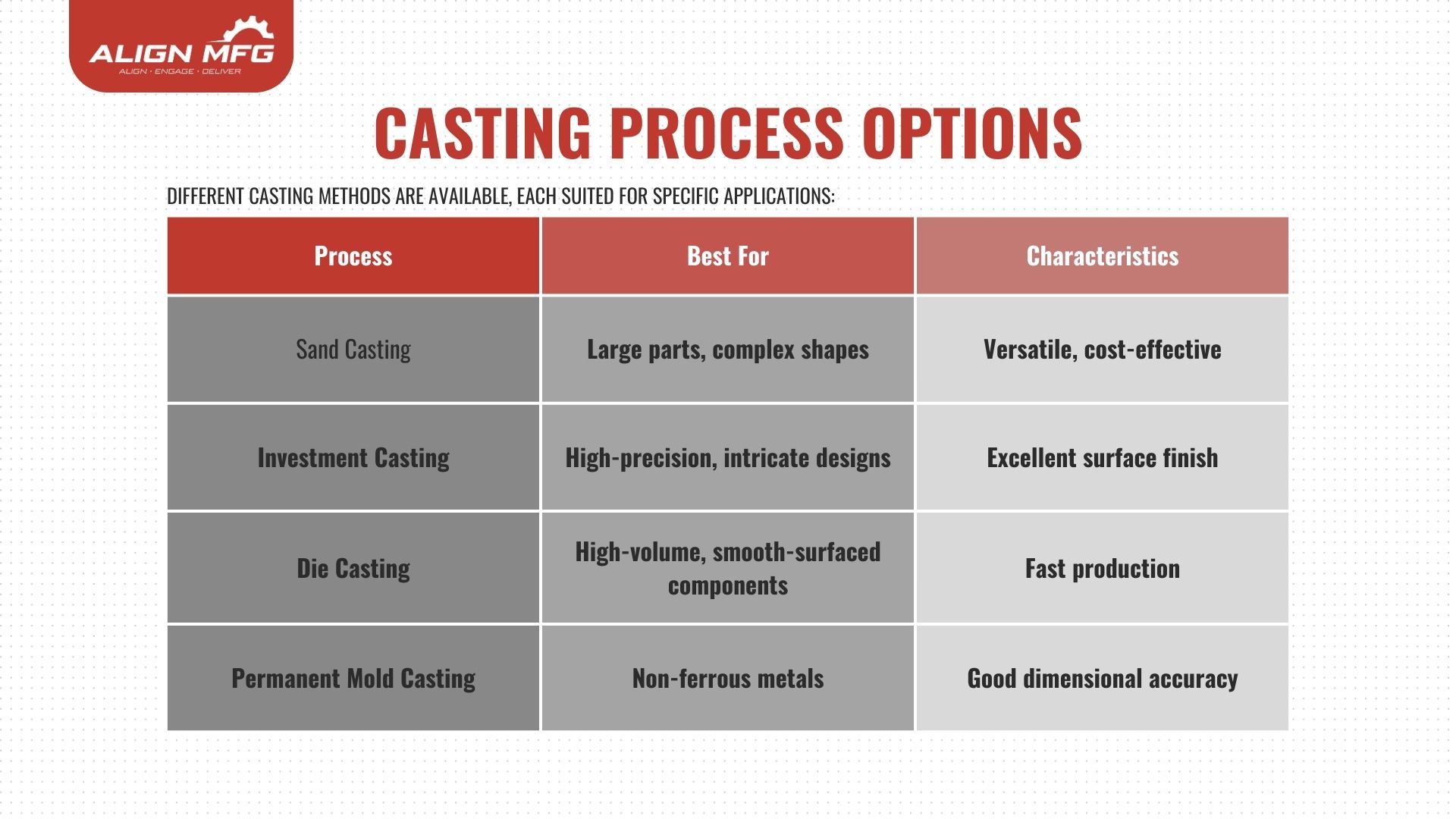 ALIGN MFG
ALIGN · ENGAGE · DELIVER

CASTING PROCESS OPTIONS

DIFFERENT CASTING METHODS ARE AVAILABLE, EACH SUITED FOR SPECIFIC APPLICATIONS:

| Process | Best For | Characteristics |
|---|---|---|
| Sand Casting | Large parts, complex shapes | Versatile, cost-effective |
| Investment Casting | High-precision, intricate designs | Excellent surface finish |
| Die Casting | High-volume, smooth-surfaced components | Fast production |
| Permanent Mold Casting | Non-ferrous metals | Good dimensional accuracy |